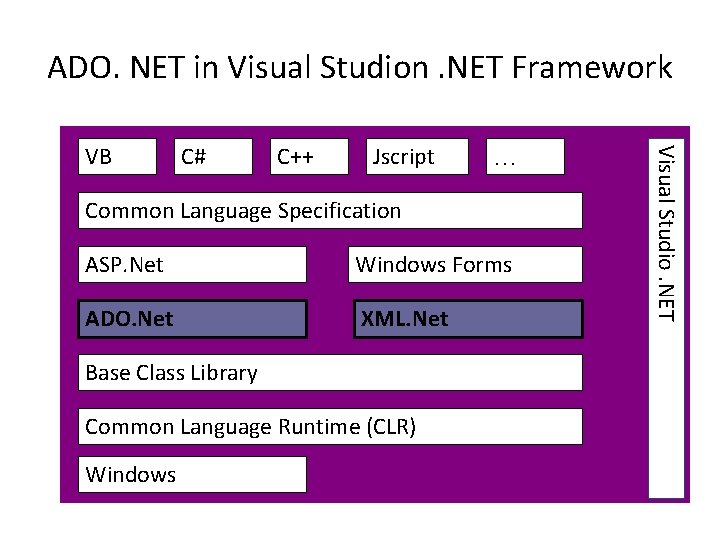 ADO. NET in Visual Studion .NET Framework

VB

C#

C++

Jscript

…

Common Language Specification

ASP.Net

Windows Forms

ADO.Net

XML.Net

Base Class Library

Common Language Runtime (CLR)

Windows

Visual Studio .NET